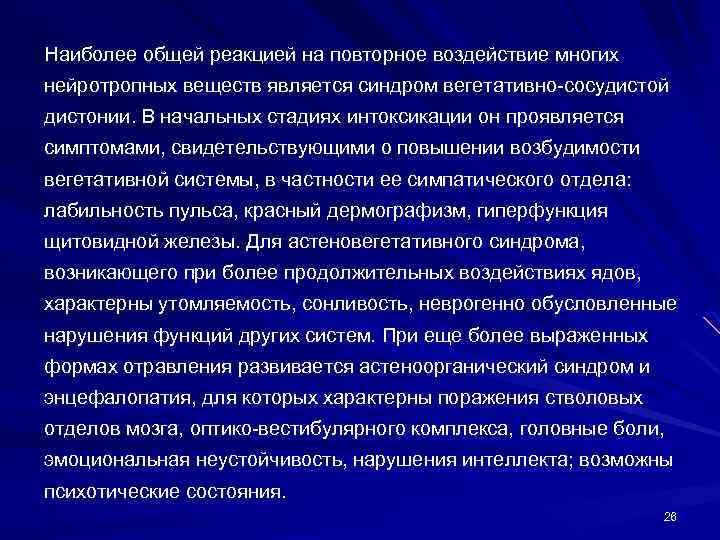 Наиболее общей реакцией на повторное воздействие многих нейротропных веществ является синдром вегетативно-сосудистой дистонии. В начальных стадиях интоксикации он проявляется симптомами, свидетельствующими о повышении возбудимости вегетативной системы, в частности ее симпатического отдела: лабильность пульса, красный дермографизм, гиперфункция щитовидной железы. Для астеновегетативного синдрома, возникающего при более продолжительных воздействиях ядов, характерны утомляемость, сонливость, неврогенно обусловленные нарушения функций других систем. При еще более выраженных формах отравления развивается астеноорганический синдром и энцефалопатия, для которых характерны поражения стволовых отделов мозга, оптико-вестибулярного комплекса, головные боли, эмоциональная неустойчивость, нарушения интеллекта; возможны психотические состояния.

26